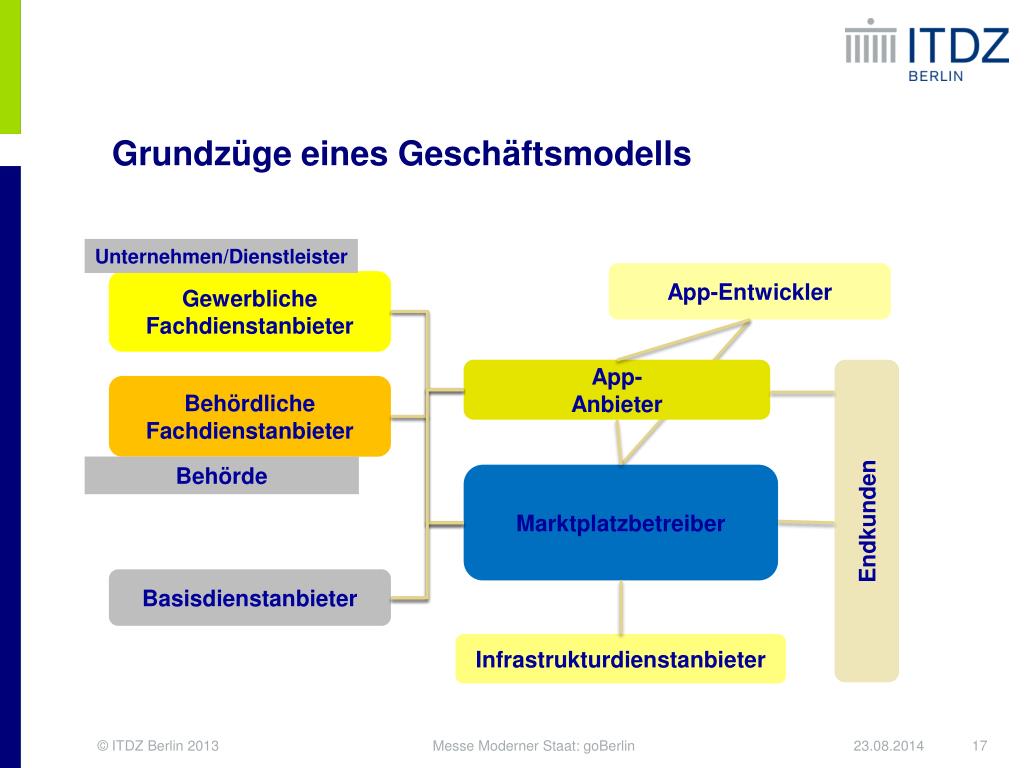 ITDZ
BERLIN

Grundzüge eines Geschäftsmodells

Unternehmen/Dienstleister

Gewerbliche Fachdienstanbieter

Behördliche Fachdienstanbieter

Behörde

Basisdienstanbieter

App-Entwickler

App-Anbieter

Marktplatzbetreiber

Infrastrukturdienstanbieter

Endkunden

© ITDZ Berlin 2013 Messe Moderner Staat: goBerlin 23.08.2014 17